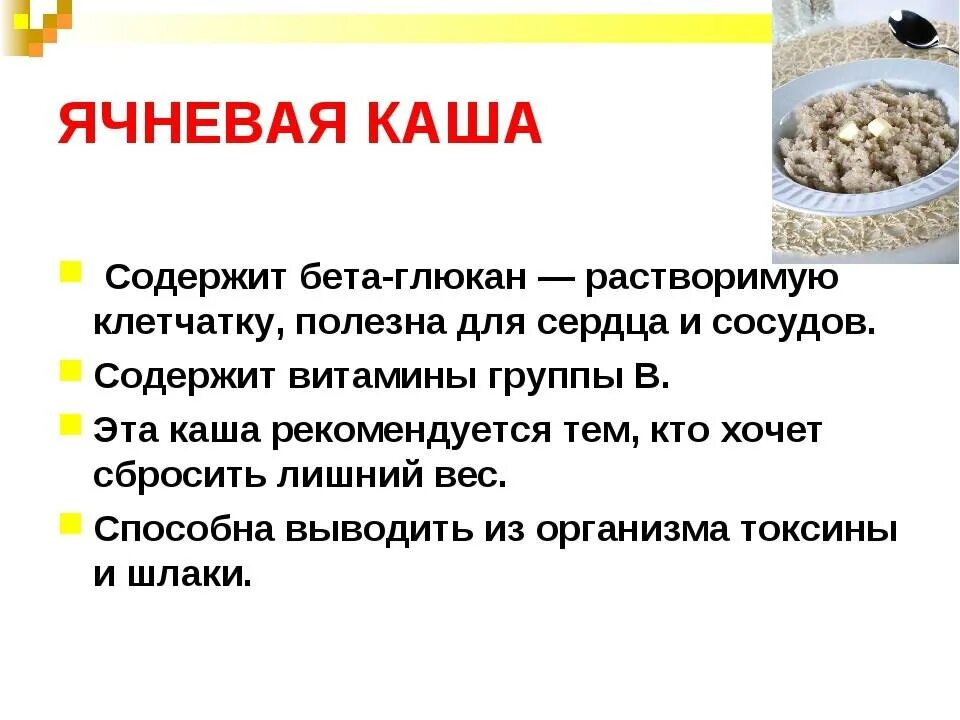 ЯЧНЕВАЯ КАША

Содержит бета-глюкан — растворимую клетчатку, полезна для сердца и сосудов.

Содержит витамины группы В.

Эта каша рекомендуется тем, кто хочет сбросить лишний вес.

Способна выводить из организма токсины и шлаки.